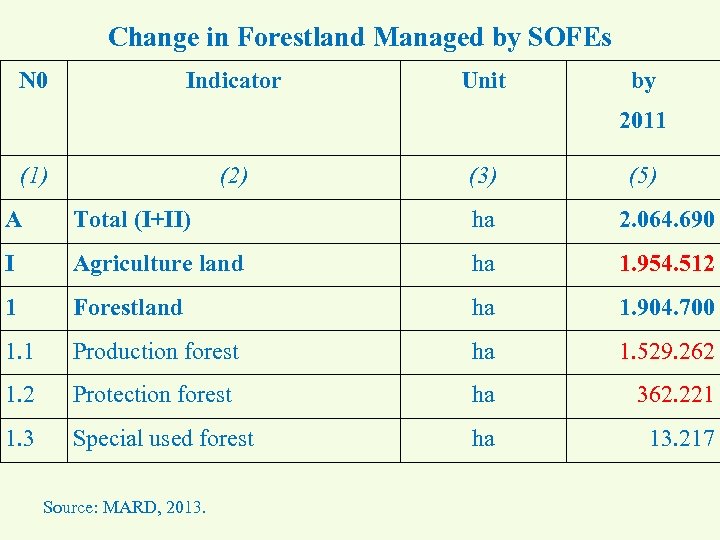 Change in Forestland Managed by SOFEs

| N0 | Indicator | Unit | by 2011 |
|---|---|---|---|
| (1) | (2) | (3) | (5) |
| A | Total (I+II) | ha | 2.064.690 |
| I | Agriculture land | ha | 1.954.512 |
| 1 | Forestland | ha | 1.904.700 |
| 1.1 | Production forest | ha | 1.529.262 |
| 1.2 | Protection forest | ha | 362.221 |
| 1.3 | Special used forest | ha | 13.217 |

Source: MARD, 2013.